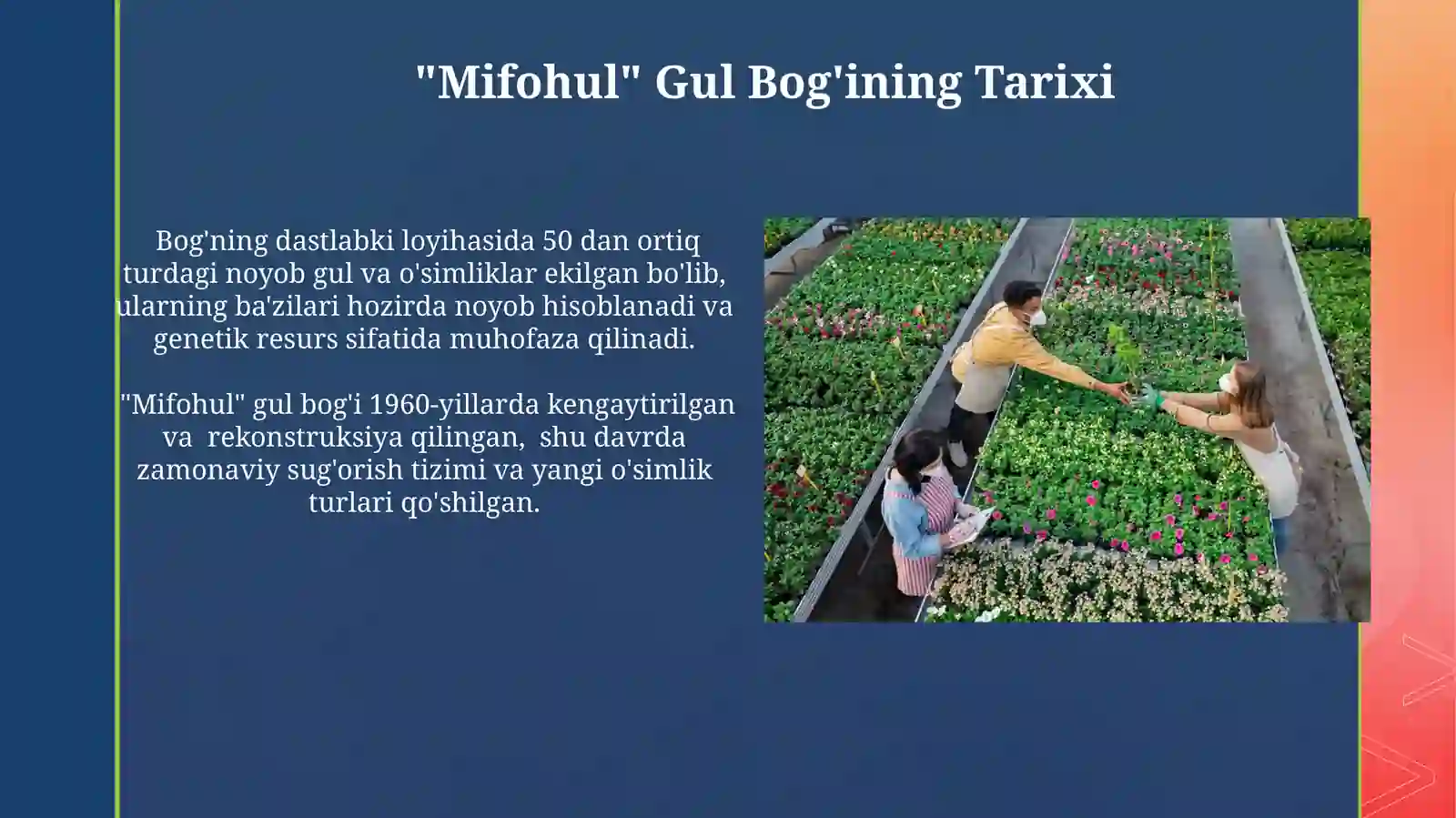 "Mifohul" Gul Bog'ining Tarixi

Bog'ning dastlabki loyihasida 50 dan ortiq turdagi noyob gul va o'simliklar ekilgan bo'lib, ularning ba'zilari hozirda noyob hisoblanadi va genetik resurs sifatida muhofaza qilinadi.

"Mifohul" gul bog'i 1960-yillarda kengaytirilgan va rekonstruksiya qilingan, shu davrda zamonaviy sug'orish tizimi va yangi o'simlik turlari qo'shilgan.